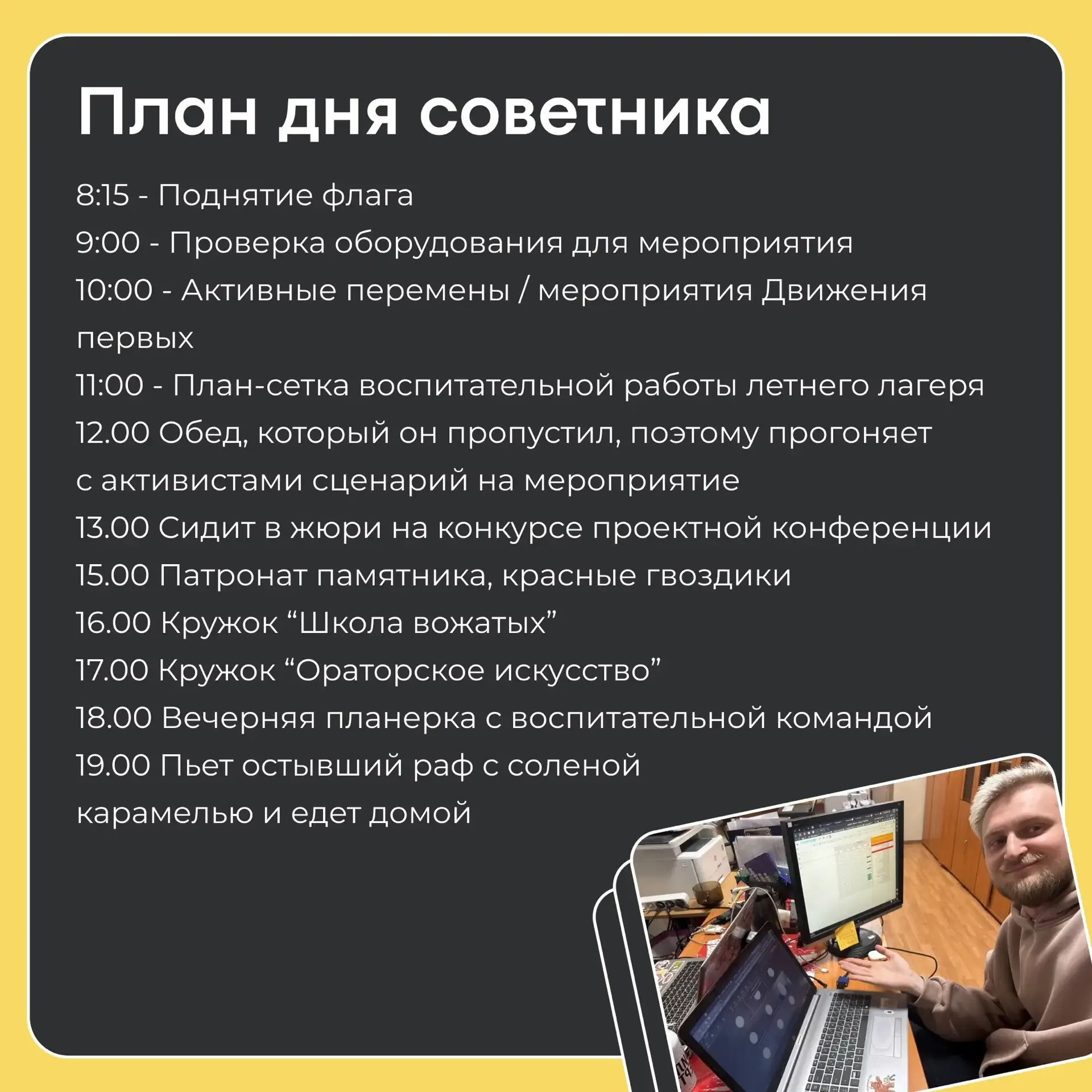 План дня советника

8:15 - Поднятие флага
9:00 - Проверка оборудования для мероприятия
10:00 - Активные перемены / мероприятия Движения первых
11:00 - План-сетка воспитательной работы летнего лагеря
12.00 Обед, который он пропустил, поэтому прогоняет с активистами сценарий на мероприятие
13.00 Сидит в жюри на конкурсе проектной конференции
15.00 Патронат памятника, красные гвоздики
16.00 Кружок “Школа вожатых”
17.00 Кружок “Ораторское искусство”
18.00 Вечерняя планерка с воспитательной командой
19.00 Пьет остывший раф с соленой карамелью и едет домой